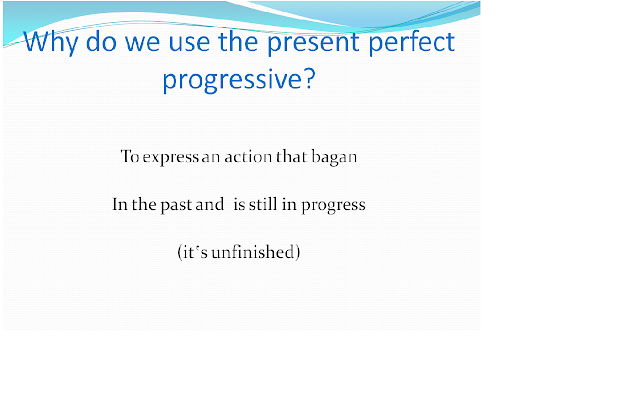 Why do we use the present perfect progressive?

To express an action that bagan

In the past and is still in progress

(it's unfinished)